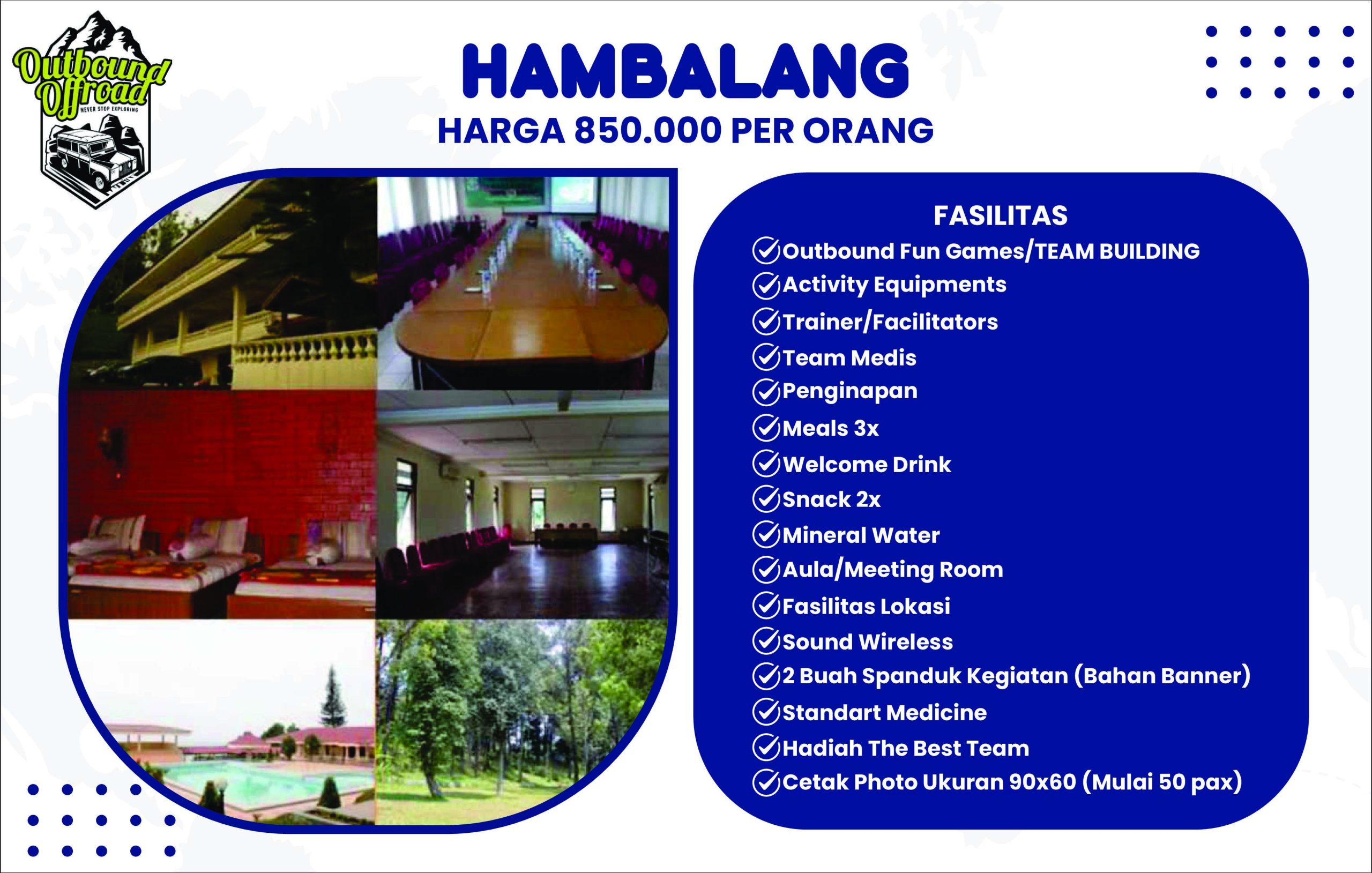 Outbound Offroad
NEVER STOP EXPLORING

HAMBALANG
HARGA 850.000 PER ORANG

FASILITAS
Outbound Fun Games/TEAM BUILDING
Activity Equipments
Trainer/Facilitators
Team Medis
Penginapan
Meals 3x
Welcome Drink
Snack 2x
Mineral Water
Aula/Meeting Room
Fasilitas Lokasi
Sound Wireless
2 Buah Spanduk Kegiatan (Bahan Banner)
Standart Medicine
Hadiah The Best Team
Cetak Photo Ukuran 90x60 (Mulai 50 pax)